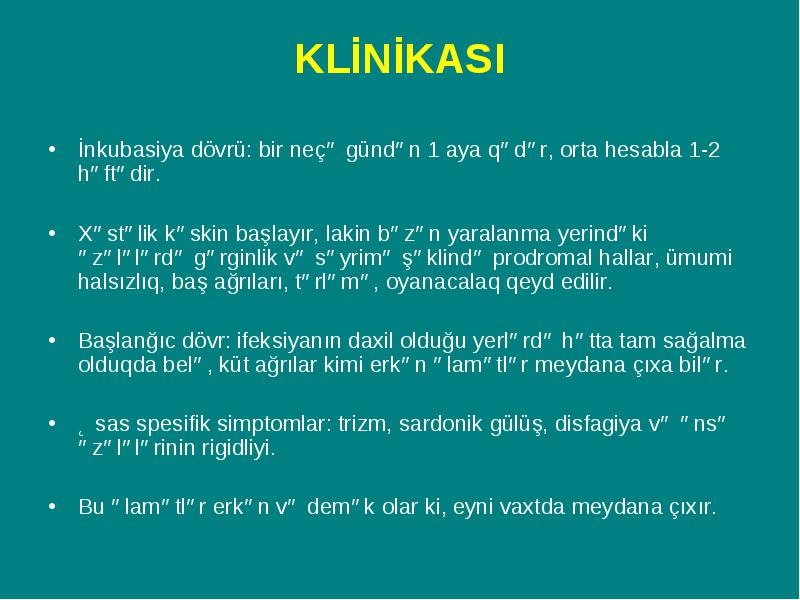 KLİNİKASI

• İnkubasiya dövrü: bir neç″ günd″n 1 aya q″d″r, orta hesabla 1-2 h″ft″dir.

• X″st″lik k″skin başlayır, lakin b″z″n yaralanma yerind″ki ″z″l″l″rd″ g″rginlik v″ s″yrim″ ş″klind″ prodromal hallar, ümumi halsızlıq, baş ağrıları, t″rl″m″, oyanacalaq qeyd edilir.

• Başlanğıc dövr: ifeksiyanın daxil olduğu yerl″rd″ h″tta tam sağalma olduqda bel″, küt ağrılar kimi erk″n ″lam″tl″r meydana çıxa bil″r.

• ̨ sas spesifik simptomlar: trizm, sardonik gülüş, disfagiya v″ ″ns″ ″z″l″l″rinin rigidliyi.

• Bu ″lam″tl″r erk″n v″ dem″k olar ki, eyni vaxtda meydana çıxır.